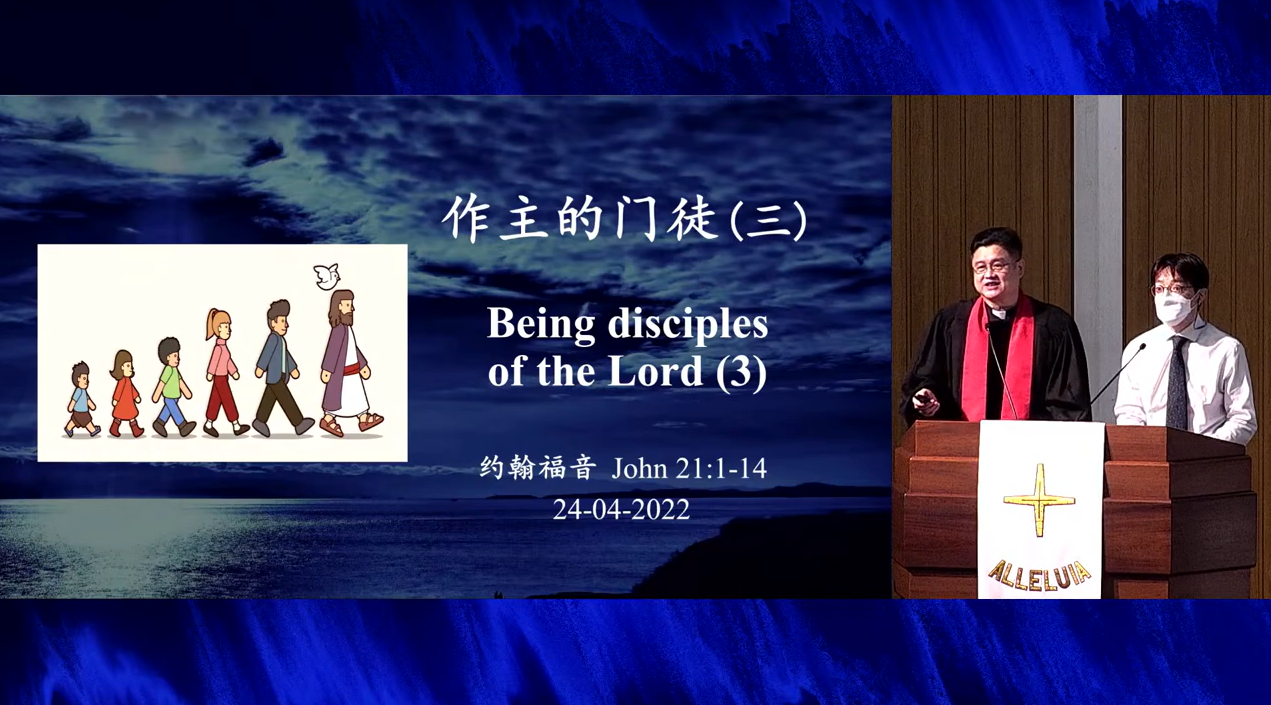 作主的门徒(三)

Being disciples of the Lord (3)

约翰福音 John 21:1-14
24-04-2022

ALLELUIA